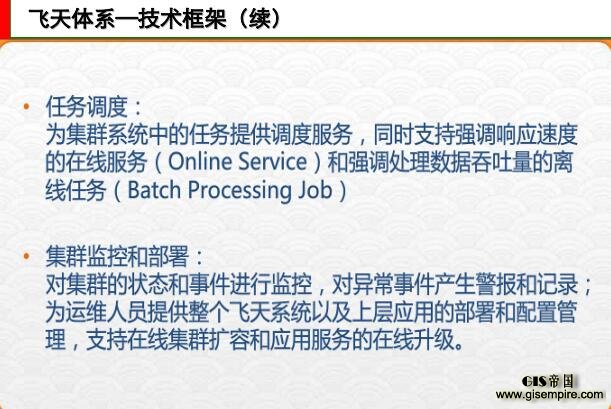 飞天体系—技术框架（续）

• 任务调度：
为集群系统中的任务提供调度服务，同时支持强调响应速度的在线服务（Online Service）和强调处理数据吞吐量的离线任务（Batch Processing Job）

• 集群监控和部署：
对集群的状态和事件进行监控，对异常事件产生警报和记录；为运维人员提供整个飞天系统以及上层应用的部署和配置管理，支持在线集群扩容和应用服务的在线升级。

GIS帝国
www.gisempire.com